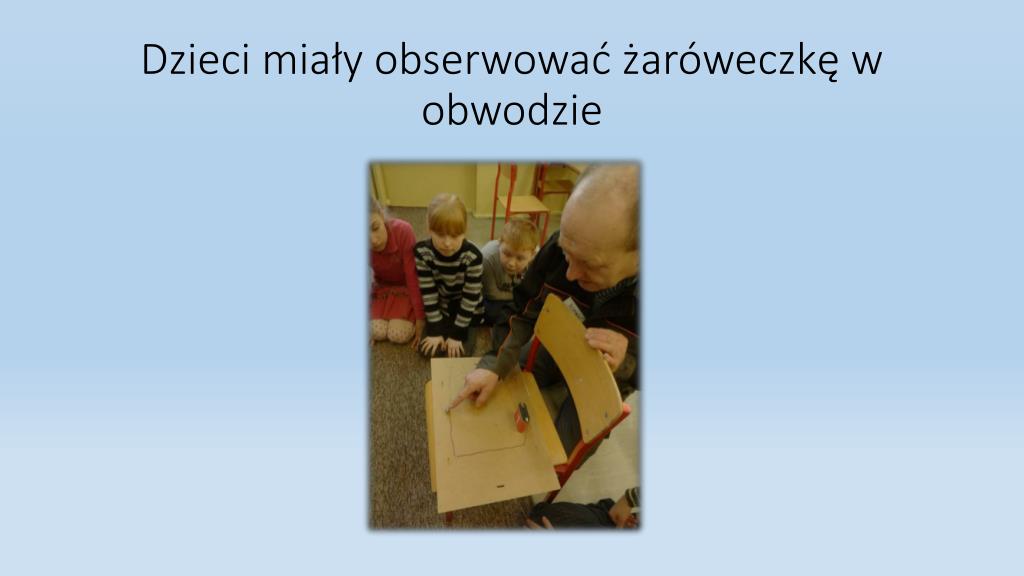 Dzieci miały obserwować żaróweczkę w obwodzie